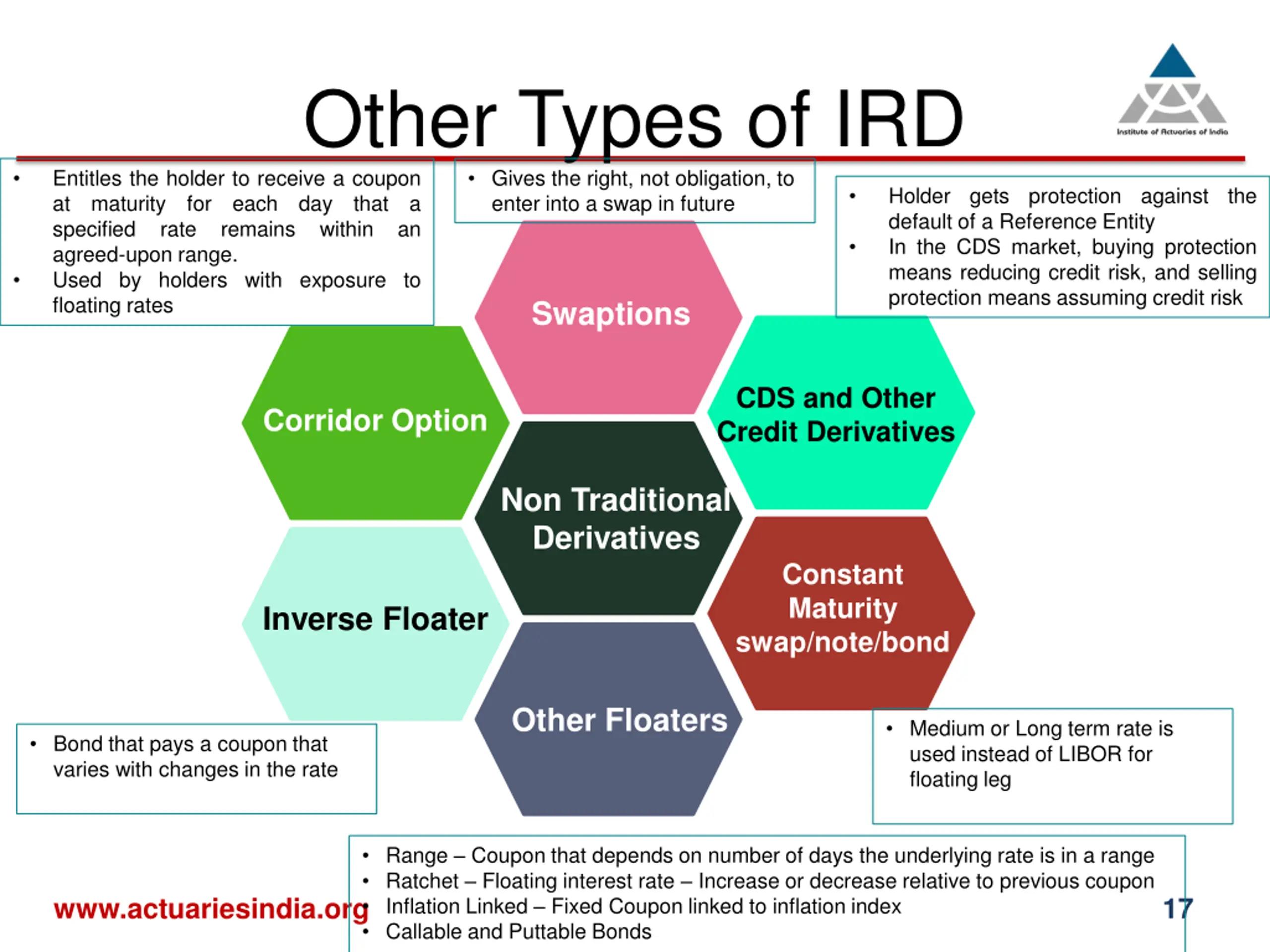 Other Types of IRD

Institute of Actuaries of India

• Entitles the holder to receive a coupon at maturity for each day that a specified rate remains within an agreed-upon range.
• Used by holders with exposure to floating rates

• Gives the right, not obligation, to enter into a swap in future

• Holder gets protection against the default of a Reference Entity
• In the CDS market, buying protection means reducing credit risk, and selling protection means assuming credit risk

Swaptions

Corridor Option

CDS and Other Credit Derivatives

Non Traditional Derivatives

Inverse Floater

Constant Maturity swap/note/bond

Other Floaters

• Bond that pays a coupon that varies with changes in the rate

• Medium or Long term rate is used instead of LIBOR for floating leg

• Range – Coupon that depends on number of days the underlying rate is in a range
• Ratchet – Floating interest rate – Increase or decrease relative to previous coupon
• Inflation Linked – Fixed Coupon linked to inflation index
• Callable and Puttable Bonds

www.actuariesindia.org

17